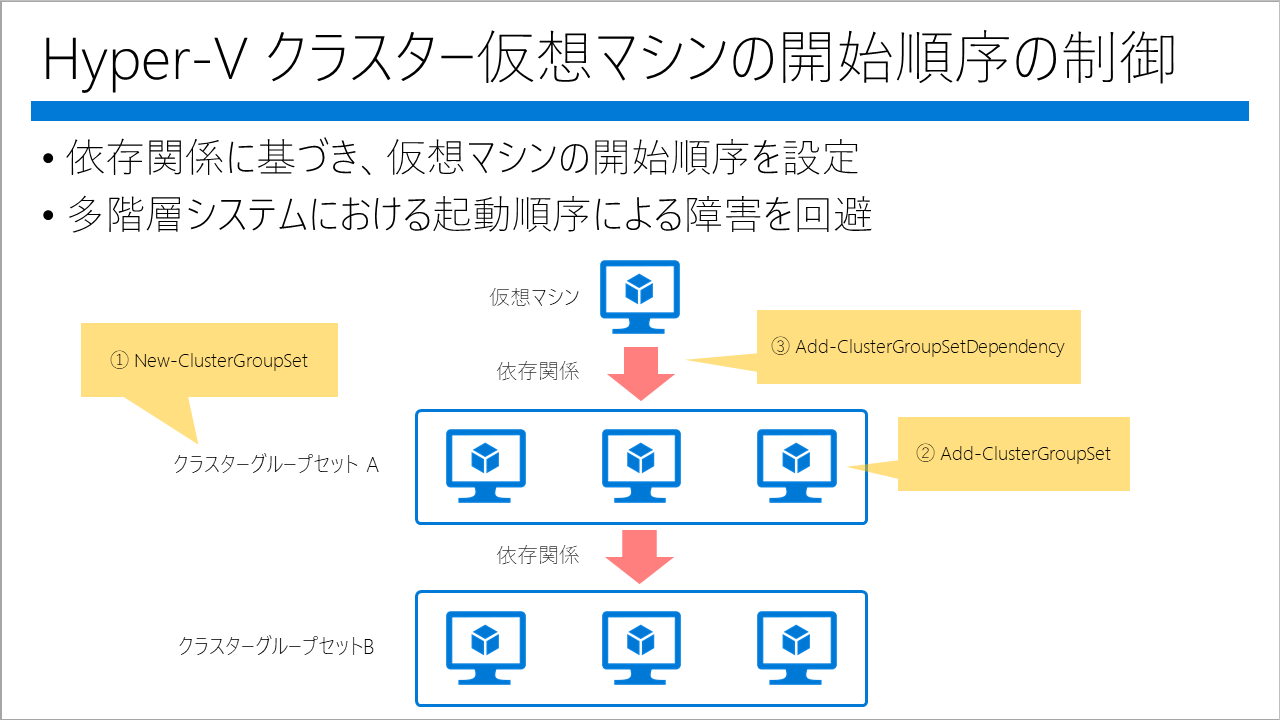 Hyper-V クラスター仮想マシンの開始順序の制御

• 依存関係に基づき、仮想マシンの開始順序を設定
• 多階層システムにおける起動順序による障害を回避

仮想マシン

① New-ClusterGroupSet

依存関係

③ Add-ClusterGroupSetDependency

クラスターグループセット A

② Add-ClusterGroupSet

依存関係

クラスターグループセットB